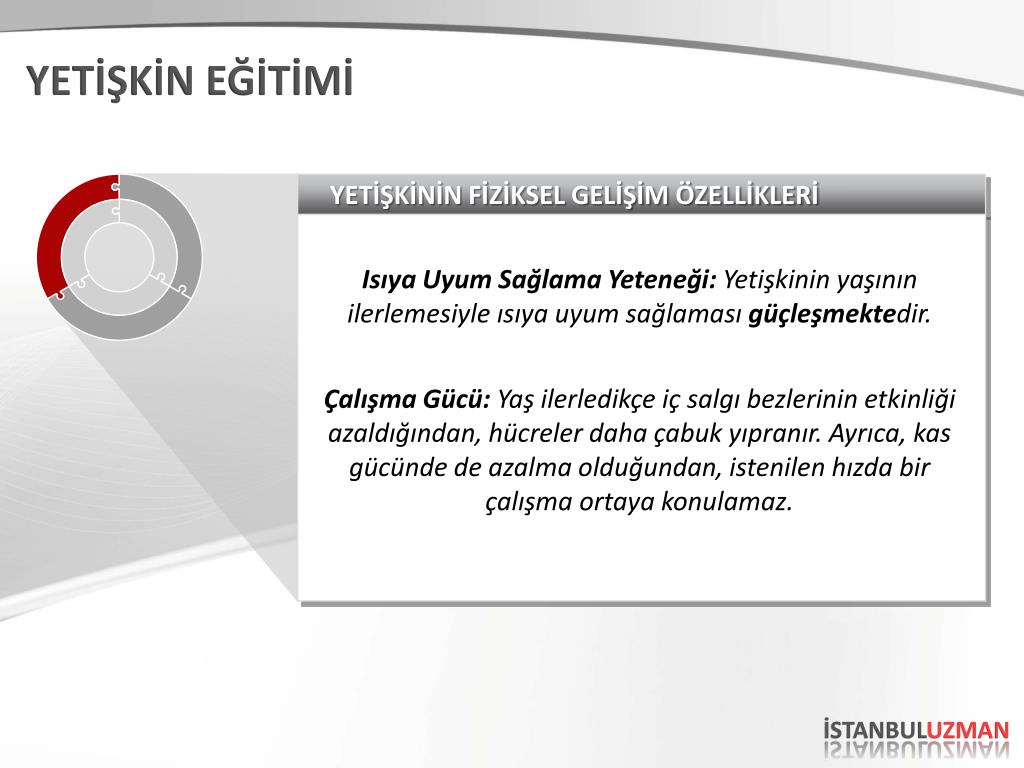 YETİŞKİN EĞİTİMİ

YETİŞKİNİN FİZİKSEL GELİŞİM ÖZELLİKLERİ

Isıya Uyum Sağlama Yeteneği: Yetişkinin yaşının ilerlemesiyle ısıya uyum sağlaması güçleşmektedir.

Çalışma Gücü: Yaş ilerledikçe iç salgı bezlerinin etkinliği azaldığından, hücreler daha çabuk yıpranır. Ayrıca, kas gücünde de azalma olduğundan, istenilen hızda bir çalışma ortaya konulamaz.

İSTANBULUZMAN